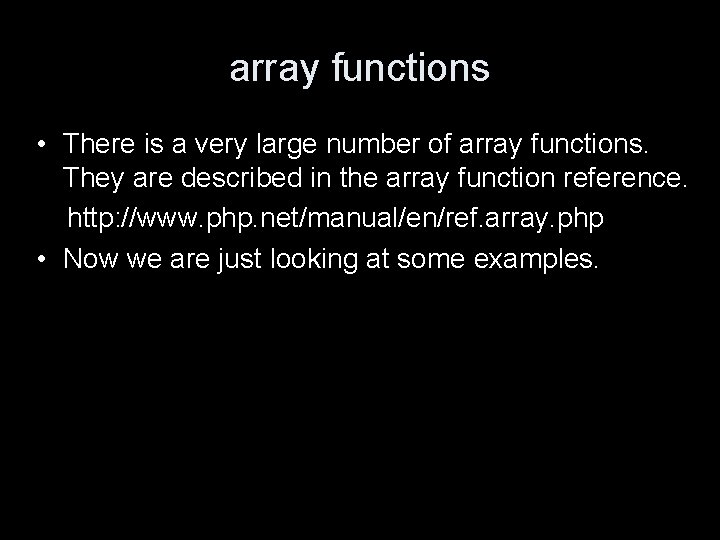 array functions

• There is a very large number of array functions. They are described in the array function reference.

http://www.php.net/manual/en/ref.array.php

• Now we are just looking at some examples.